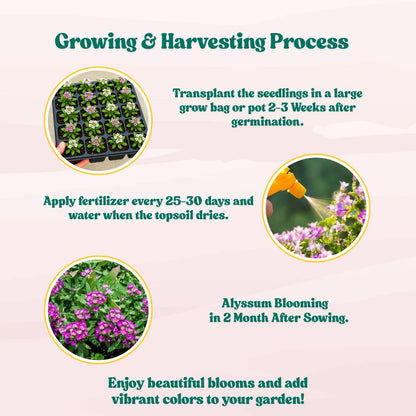 Growing & Harvesting Process

Transplant the seedlings in a large grow bag or pot 2-3 Weeks after germination.

Apply fertilizer every 25-30 days and water when the topsoil dries.

Alyssum Blooming in 2 Month After Sowing.

Enjoy beautiful blooms and add vibrant colors to your garden!